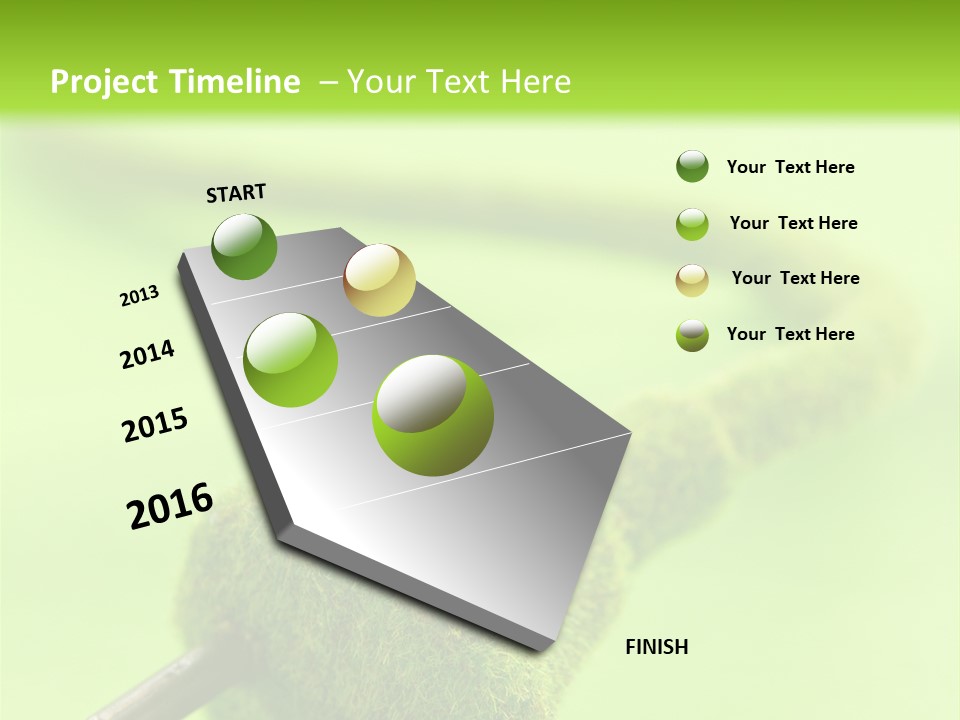 Project Timeline – Your Text Here

START

2013

2014

2015

2016

FINISH

Your Text Here

Your Text Here

Your Text Here

Your Text Here